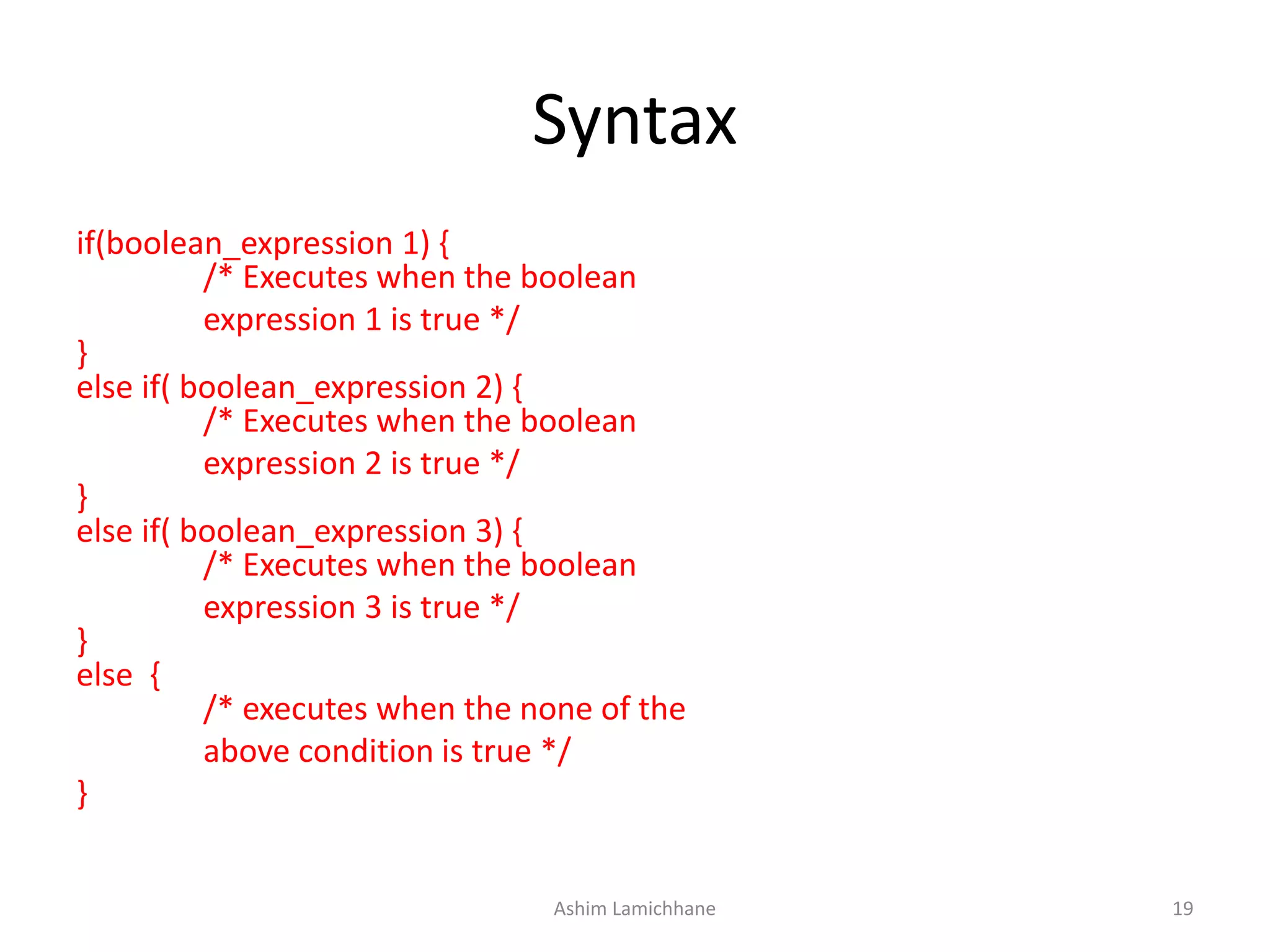 Syntax

if(boolean_expression 1) {
/* Executes when the boolean expression 1 is true */
}
else if( boolean_expression 2) {
/* Executes when the boolean expression 2 is true */
}
else if( boolean_expression 3) {
/* Executes when the boolean expression 3 is true */
}
else {
/* executes when the none of the above condition is true */
}

Ashim Lamichhane

19